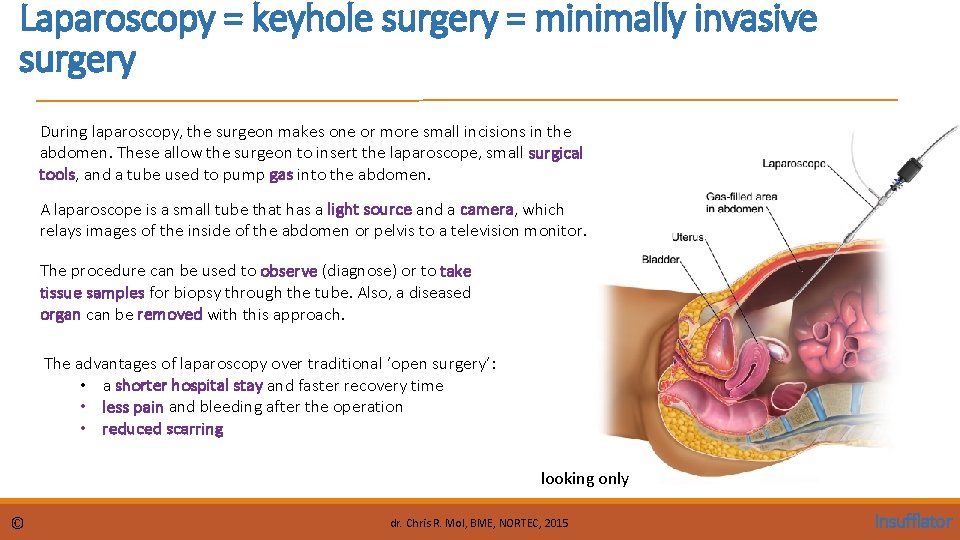 Laparoscopy = keyhole surgery = minimally invasive surgery

During laparoscopy, the surgeon makes one or more small incisions in the abdomen. These allow the surgeon to insert the laparoscope, small surgical tools, and a tube used to pump gas into the abdomen.

A laparoscope is a small tube that has a light source and a camera, which relays images of the inside of the abdomen or pelvis to a television monitor.

The procedure can be used to observe (diagnose) or to take tissue samples for biopsy through the tube. Also, a diseased organ can be removed with this approach.

The advantages of laparoscopy over traditional 'open surgery':
• a shorter hospital stay and faster recovery time
• less pain and bleeding after the operation
• reduced scarring

Laparoscope
Gas-filled area in abdomen
Uterus
Bladder

looking only

©

dr. Chris R. Mol, BME, NORTEC, 2015

Insufflator